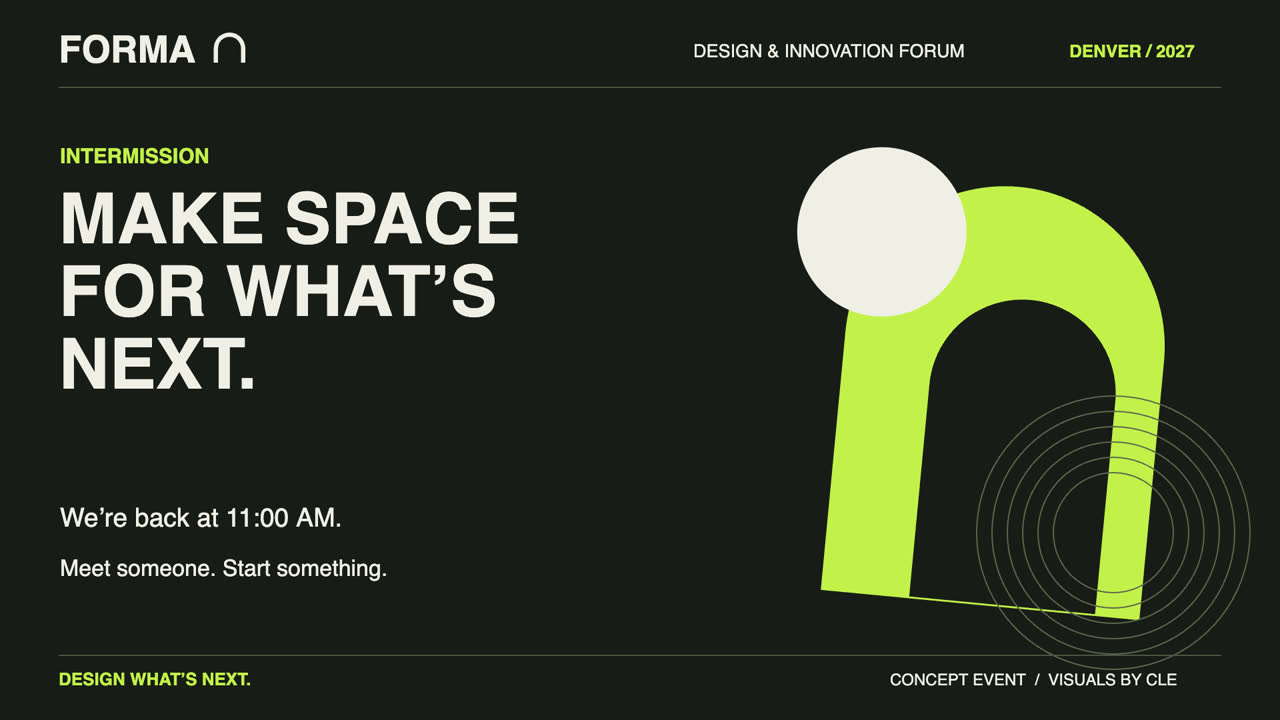 FORMA

DESIGN & INNOVATION FORUM

DENVER / 2027

INTERMISSION

MAKE SPACE FOR WHAT'S NEXT.

We're back at 11:00 AM.

Meet someone. Start something.

DESIGN WHAT'S NEXT.

CONCEPT EVENT / VISUALS BY CLE